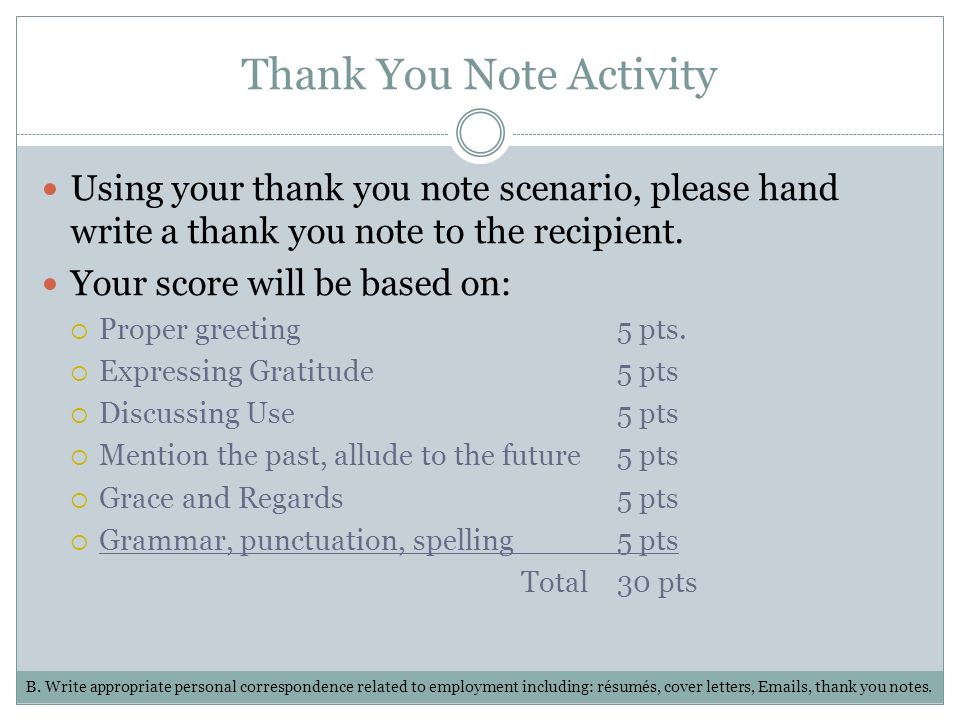 Thank You Note Activity

Using your thank you note scenario, please hand write a thank you note to the recipient.

Your score will be based on:

Proper greeting 5 pts.

Expressing Gratitude 5 pts

Discussing Use 5 pts

Mention the past, allude to the future 5 pts

Grace and Regards 5 pts

Grammar, punctuation, spelling 5 pts

Total 30 pts

B. Write appropriate personal correspondence related to employment including: résumés, cover letters, Emails, thank you notes.